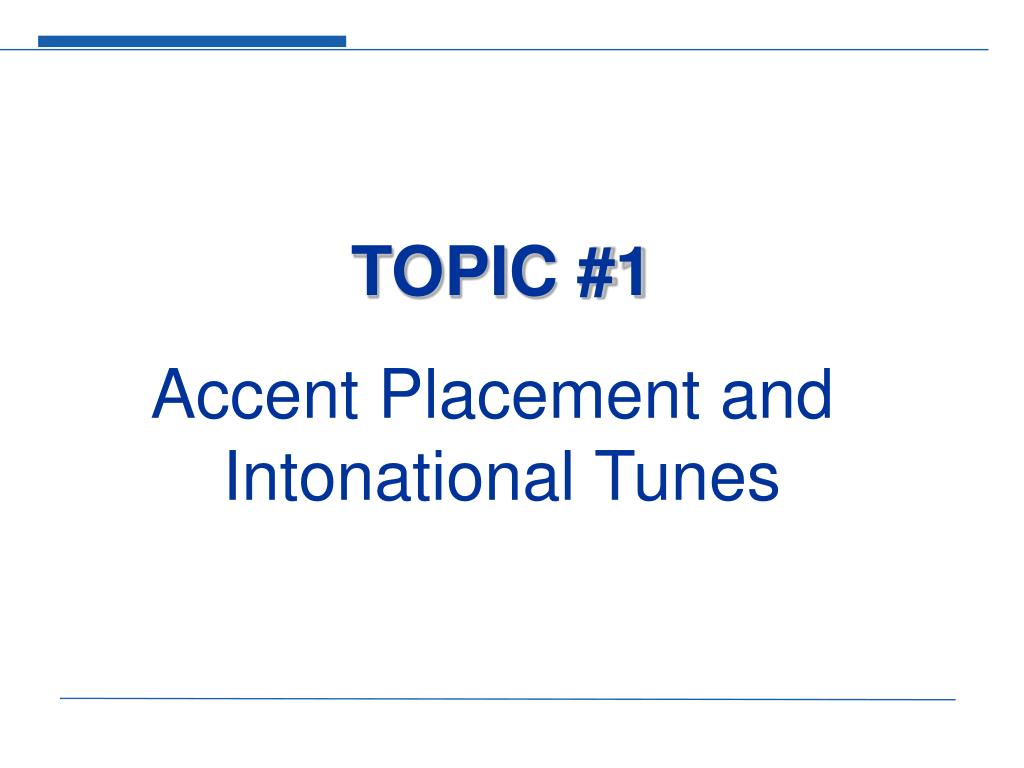 TOPIC #1

Accent Placement and Intonational Tunes